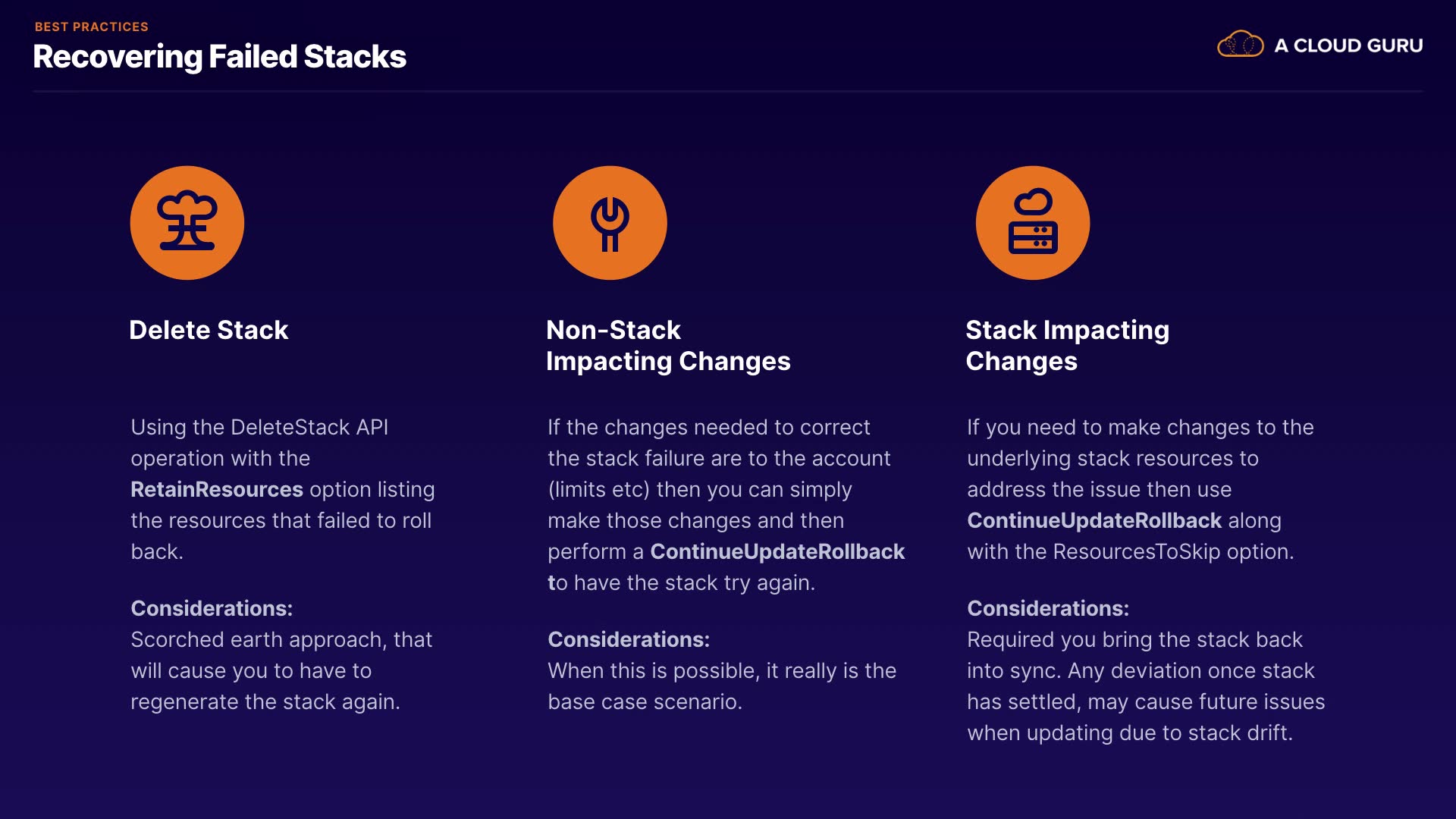 BEST PRACTICES

Recovering Failed Stacks

A CLOUD GURU

Delete Stack

Using the DeleteStack API operation with the RetainResources option listing the resources that failed to roll back.

Considerations:
Scorched earth approach, that will cause you to have to regenerate the stack again.

Non-Stack Impacting Changes

If the changes needed to correct the stack failure are to the account (limits etc) then you can simply make those changes and then perform a ContinueUpdateRollback to have the stack try again.

Considerations:
When this is possible, it really is the base case scenario.

Stack Impacting Changes

If you need to make changes to the underlying stack resources to address the issue then use ContinueUpdateRollback along with the ResourcesToSkip option.

Considerations:
Required you bring the stack back into sync. Any deviation once stack has settled, may cause future issues when updating due to stack drift.